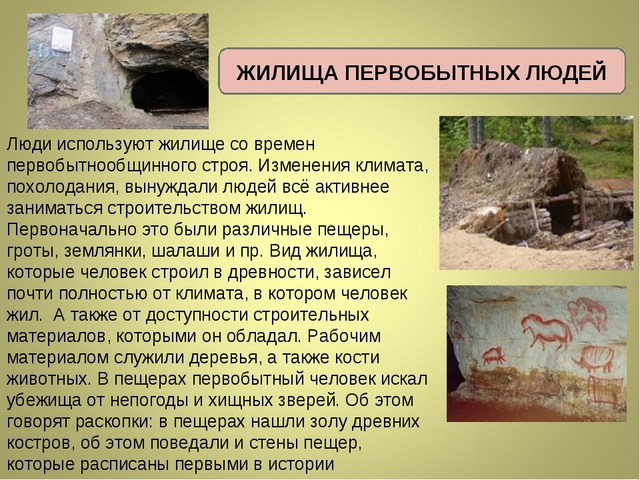 ЖИЛИЩА ПЕРВОБЫТНЫХ ЛЮДЕЙ

Люди используют жилище со времен первобытнообщинного строя. Изменения климата, похолодания, вынуждали людей всё активнее заниматься строительством жилищ. Первоначально это были различные пещеры, гроты, землянки, шалаши и пр. Вид жилища, которые человек строил в древности, зависел почти полностью от климата, в котором человек жил. А также от доступности строительных материалов, которыми он обладал. Рабочим материалом служили деревья, а также кости животных. В пещерах первобытный человек искал убежища от непогоды и хищных зверей. Об этом говорят раскопки: в пещерах нашли золу древних костров, об этом поведали и стены пещер, которые расписаны первыми в истории